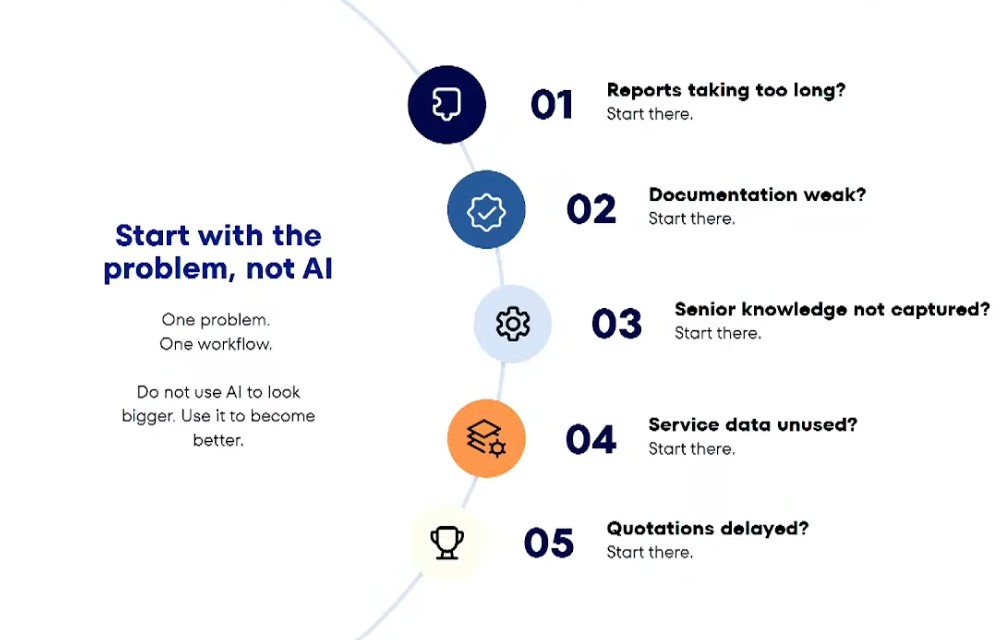 Start with the problem, not AI

One problem.
One workflow.

Do not use AI to look bigger. Use it to become better.

01
Reports taking too long?
Start there.

02
Documentation weak?
Start there.

03
Senior knowledge not captured?
Start there.

04
Service data unused?
Start there.

05
Quotations delayed?
Start there.